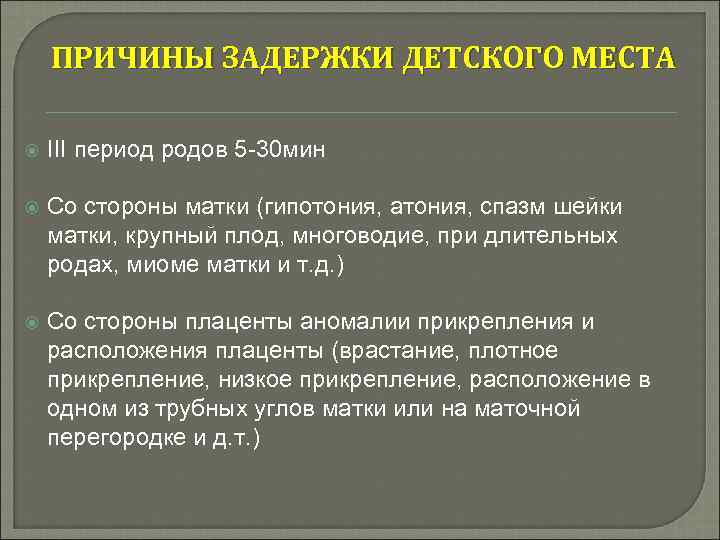 ПРИЧИНЫ ЗАДЕРЖКИ ДЕТСКОГО МЕСТА

III период родов 5-30мин

Со стороны матки (гипотония, атония, спазм шейки матки, крупный плод, многоводие, при длительных родах, миоме матки и т.д.)

Со стороны плаценты аномалии прикрепления и расположения плаценты (врастание, плотное прикрепление, низкое прикрепление, расположение в одном из трубных углов матки или на маточной перегородке и д.т.)